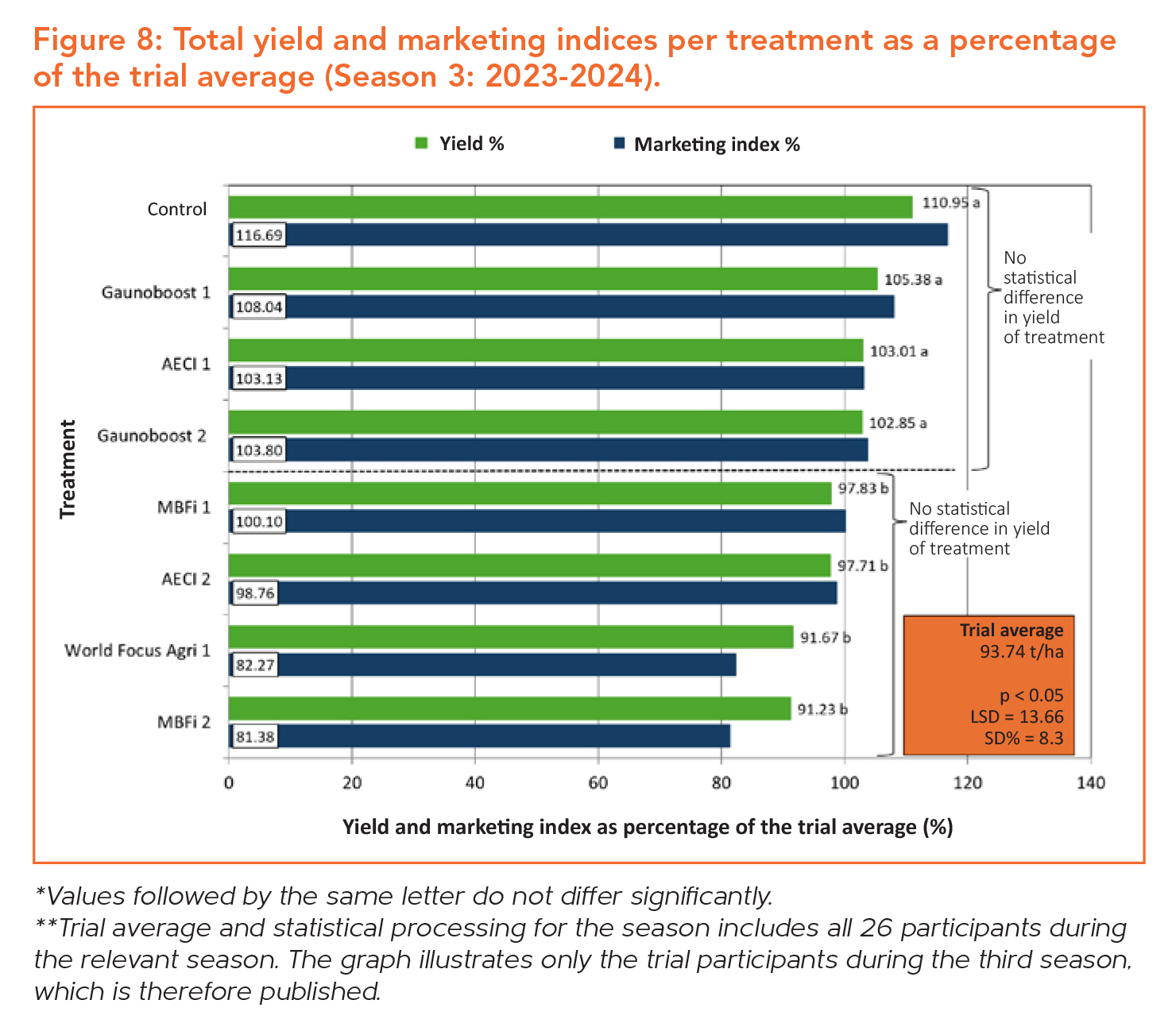 Figure 8: Total yield and marketing indices per treatment as a percentage of the trial average (Season 3: 2023-2024).

Yield %
Marketing index %

Treatment

Control
110.95 a
116.69

Gaunoboost 1
105.38 a
108.04

AECI 1
103.01 a
103.13

Gaunoboost 2
102.85 a
103.80

MBFi 1
97.83 b
100.10

AECI 2
97.71 b
98.76

World Focus Agri 1
91.67 b
82.27

MBFi 2
91.23 b
81.38

No statistical difference in yield of treatment

No statistical difference in yield of treatment

Trial average
93.74 t/ha

p < 0.05
LSD = 13.66
SD% = 8.3

0 20 40 60 80 100 120 140

Yield and marketing index as percentage of the trial average (%)

*Values followed by the same letter do not differ significantly.
**Trial average and statistical processing for the season includes all 26 participants during the relevant season. The graph illustrates only the trial participants during the third season, which is therefore published.